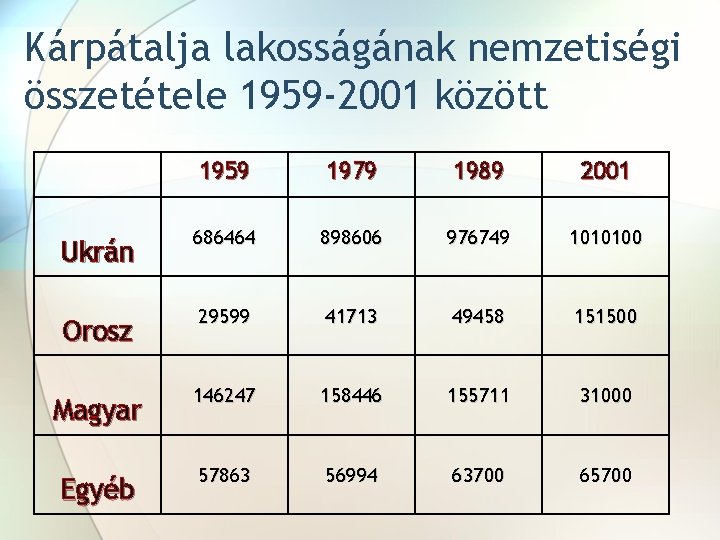 Kárpátalja lakosságának nemzetiségi összetétele 1959-2001 között

|  | 1959 | 1979 | 1989 | 2001 |
|---|---|---|---|---|
| Ukrán | 686464 | 898606 | 976749 | 1010100 |
| Orosz | 29599 | 41713 | 49458 | 151500 |
| Magyar | 146247 | 158446 | 155711 | 31000 |
| Egyéb | 57863 | 56994 | 63700 | 65700 |